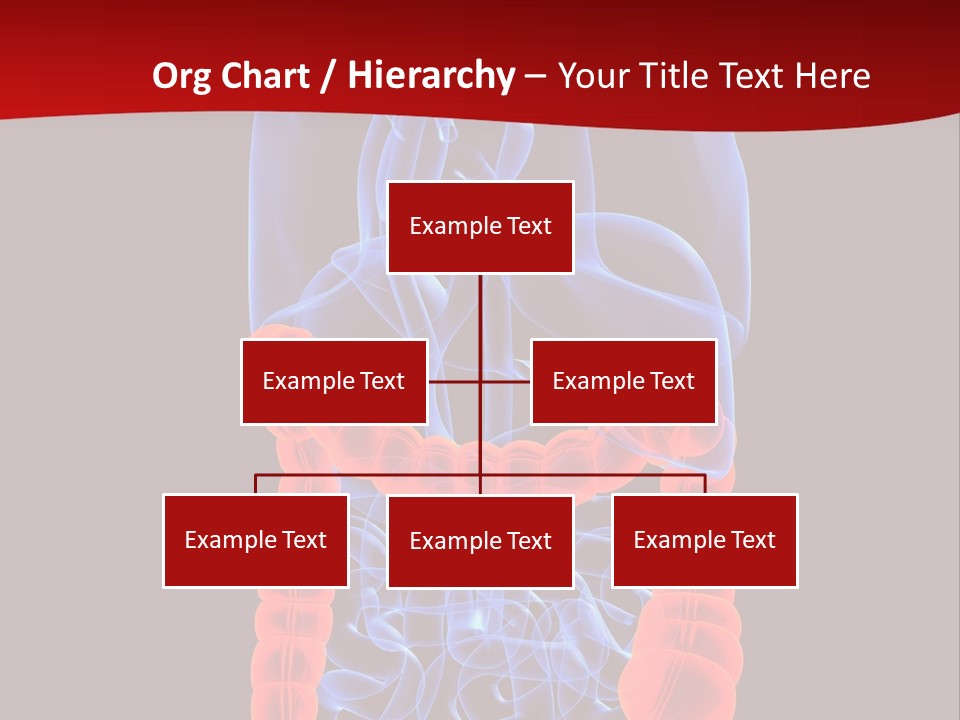 Org Chart / Hierarchy – Your Title Text Here

Example Text

Example Text

Example Text

Example Text

Example Text

Example Text